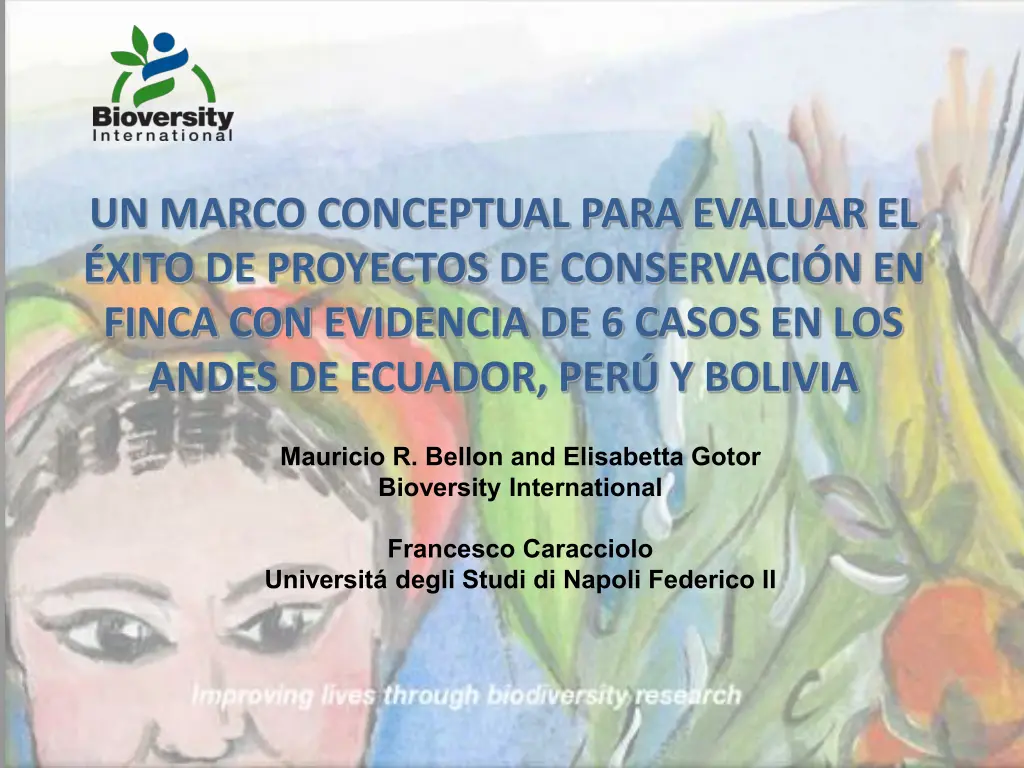 Bioversity
International

UN MARCO CONCEPTUAL PARA EVALUAR EL ÉXITO DE PROYECTOS DE CONSERVACIÓN EN FINCA CON EVIDENCIA DE 6 CASOS EN LOS ANDES DE ECUADOR, PERÚ Y BOLIVIA

Mauricio R. Bellon and Elisabetta Gotor
Bioversity International

Francesco Caracciolo
Universitá degli Studi di Napoli Federico II

Improving lives through biodiversity research